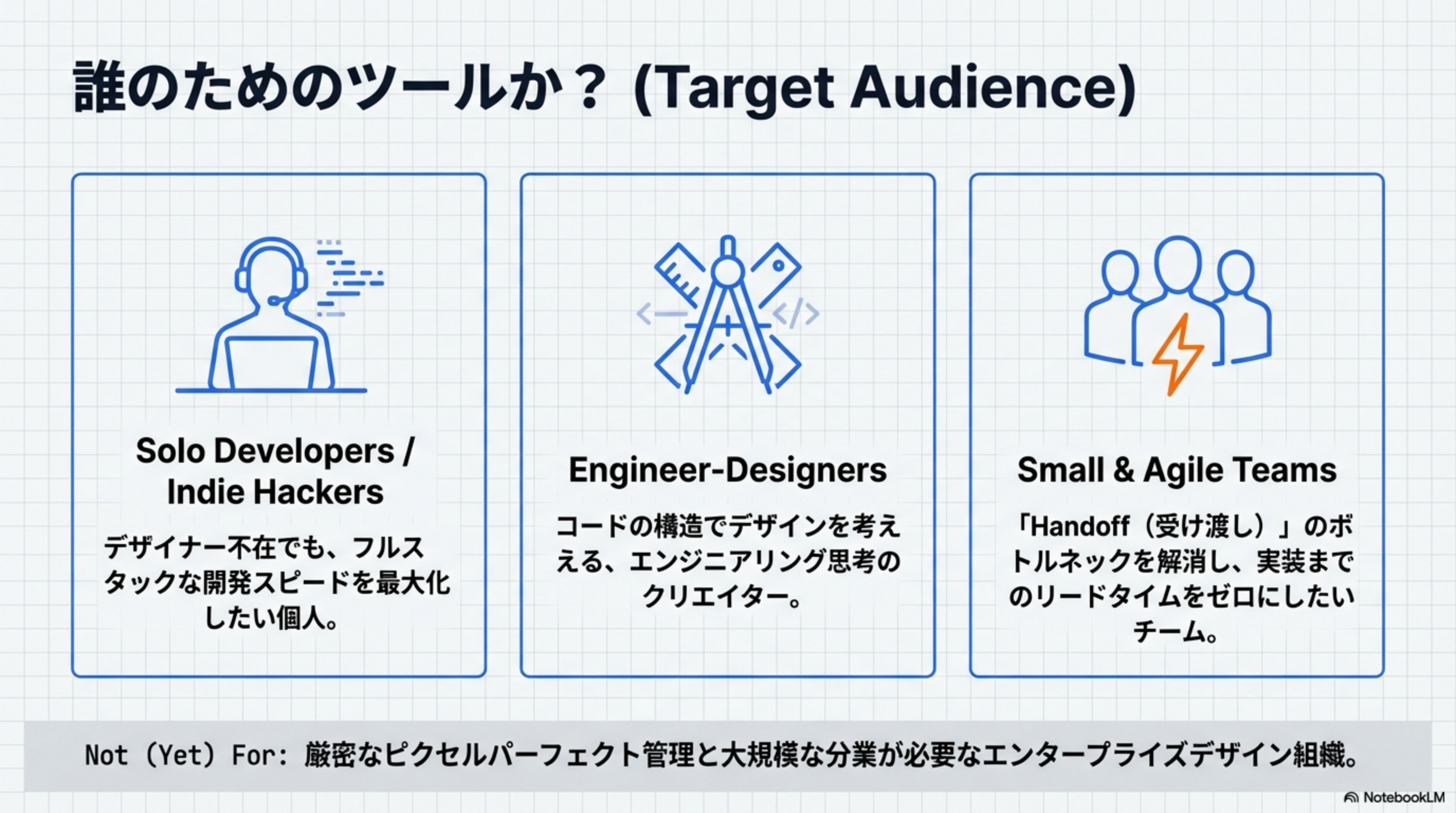 誰のためのツールか？ (Target Audience)

Solo Developers / Indie Hackers

デザイナー不在でも、フルスタックな開発スピードを最大化したい個人。

Engineer-Designers

コードの構造でデザインを考える、エンジニアリング思考のクリエイター。

Small & Agile Teams

「Handoff（受け渡し）」のボトルネックを解消し、実装までのリードタイムをゼロにしたいチーム。

Not (Yet) For: 厳密なピクセルパーフェクト管理と大規模な分業が必要なエンタープライズデザイン組織。

NotebookLM